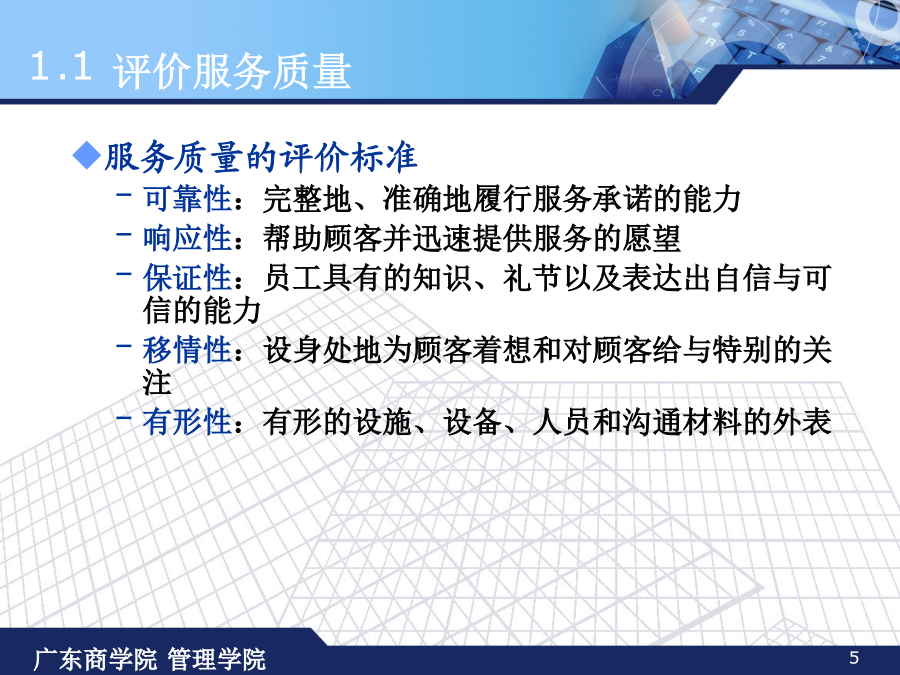 1.1 评价服务质量

◆服务质量的评价标准

– 可靠性：完整地、准确地履行服务承诺的能力

– 响应性：帮助顾客并迅速提供服务的愿望

– 保证性：员工具有的知识、礼节以及表达出自信与可信的能力

– 移情性：设身处地为顾客着想和对顾客给与特别的关注

– 有形性：有形的设施、设备、人员和沟通材料的外表

广东商学院 管理学院

5